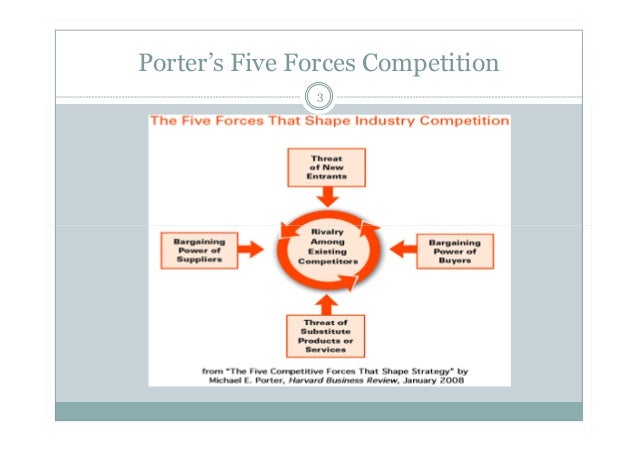 Porter's Five Forces Competition

3

The Five Forces That Shape Industry Competition

Threat of New Entrants

Bargaining Power of Suppliers

Rivalry Among Existing Competitors

Bargaining Power of Buyers

Threat of Substitute Products or Services

from "The Five Competitive Forces That Shape Strategy" by Michael E. Porter, Harvard Business Review, January 2008